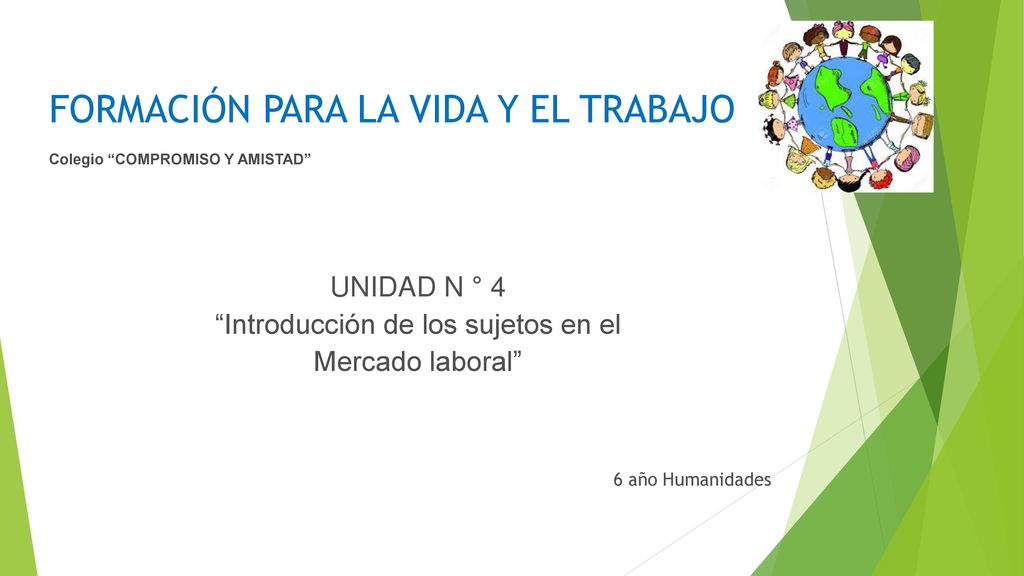 FORMACIÓN PARA LA VIDA Y EL TRABAJO

Colegio “COMPROMISO Y AMISTAD”

UNIDAD N ° 4
“Introducción de los sujetos en el Mercado laboral”

6 año Humanidades